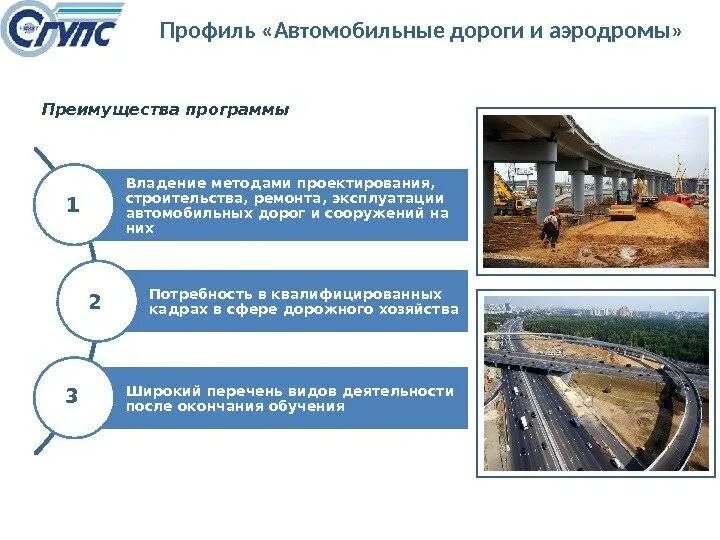 СГУПС

Профиль «Автомобильные дороги и аэродромы»

Преимущества программы

1

Владение методами проектирования, строительства, ремонта, эксплуатации автомобильных дорог и сооружений на них

2

Потребность в квалифицированных кадрах в сфере дорожного хозяйства

3

Широкий перечень видов деятельности после окончания обучения